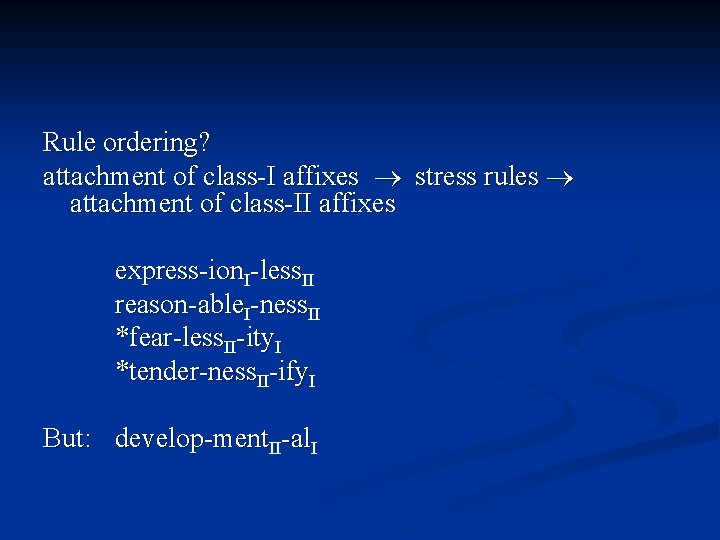 Rule ordering?

attachment of class-I affixes $\rightarrow$ stress rules $\rightarrow$ attachment of class-II affixes

express-ion$_{I}$-less$_{II}$
reason-able$_{I}$-ness$_{II}$
*fear-less$_{II}$-ity$_{I}$
*tender-ness$_{II}$-ify$_{I}$

But: develop-ment$_{II}$-al$_{I}$